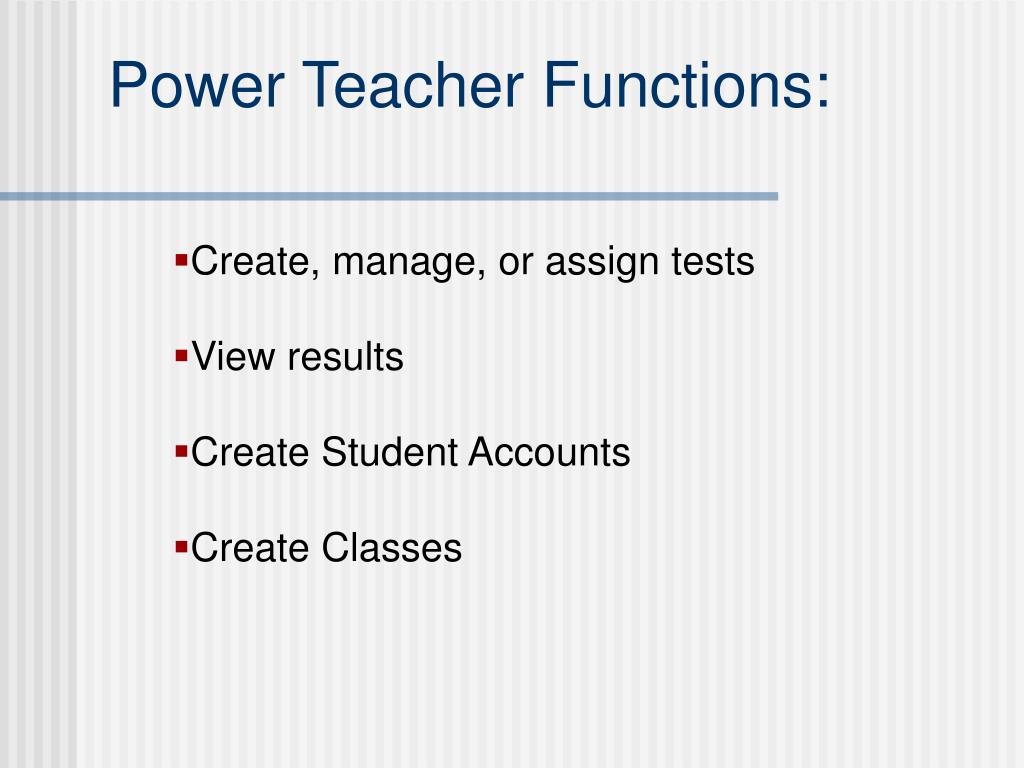 Power Teacher Functions:

▪Create, manage, or assign tests

▪View results

▪Create Student Accounts

▪Create Classes